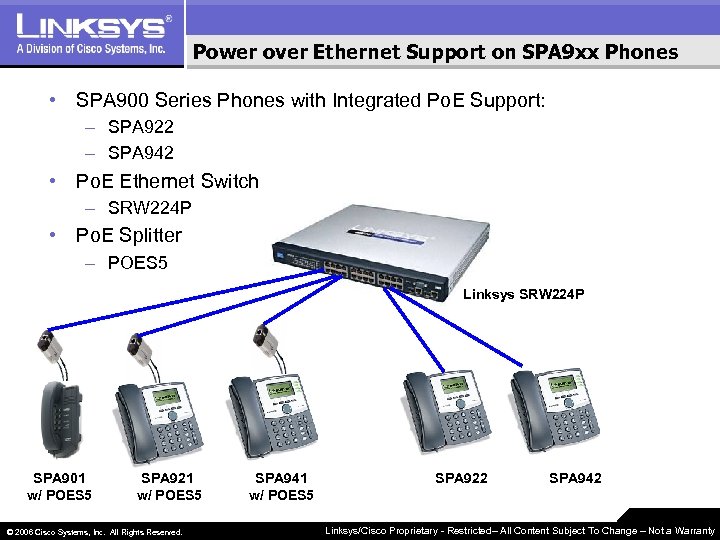 LINKSYS®
A Division of Cisco Systems, Inc.

Power over Ethernet Support on SPA9xx Phones

• SPA900 Series Phones with Integrated PoE Support:
– SPA922
– SPA942
• PoE Ethernet Switch
– SRW224P
• PoE Splitter
– POES5

Linksys SRW224P

SPA901 w/ POES5
SPA921 w/ POES5
SPA941 w/ POES5
SPA922
SPA942

© 2006 Cisco Systems, Inc. All Rights Reserved.
Linksys/Cisco Proprietary - Restricted– All Content Subject To Change – Not a Warranty